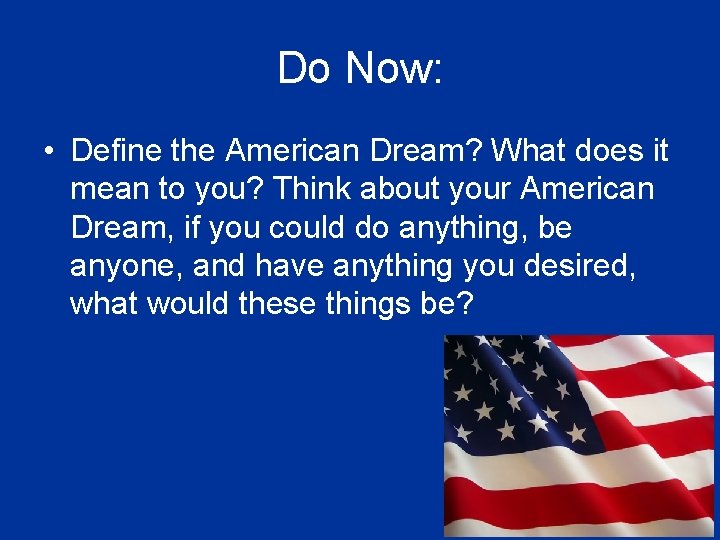 Do Now:

• Define the American Dream? What does it mean to you? Think about your American Dream, if you could do anything, be anyone, and have anything you desired, what would these things be?